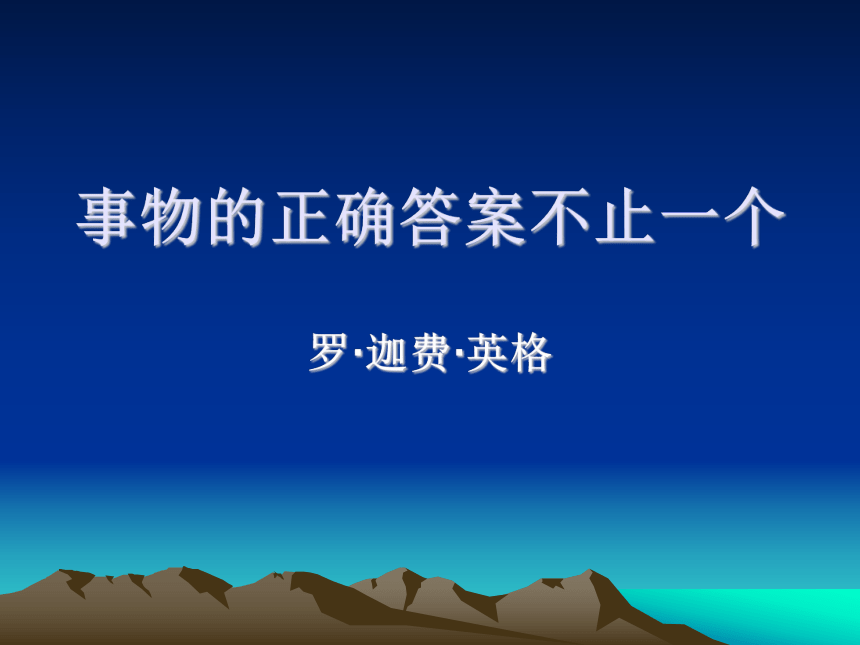 事物的正确答案不止一个

罗·迦费·英格